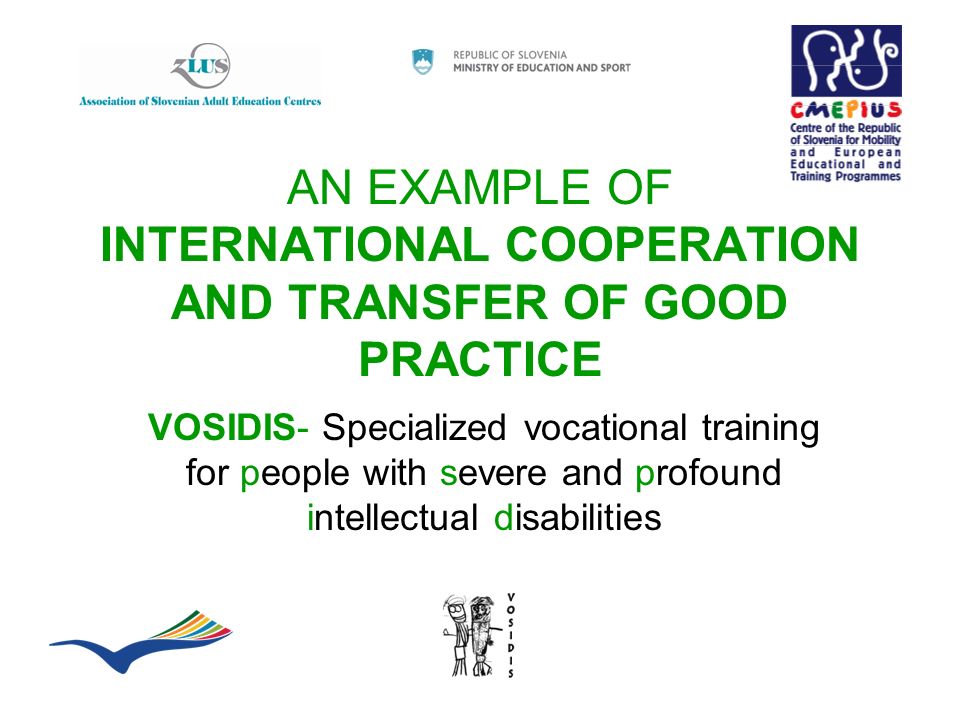 ZLUS
Association of Slovenian Adult Education Centres

REPUBLIC OF SLOVENIA
MINISTRY OF EDUCATION AND SPORT

CMEPIUS
Centre of the Republic of Slovenia for Mobility and European Educational and Training Programmes

AN EXAMPLE OF
INTERNATIONAL COOPERATION AND TRANSFER OF GOOD PRACTICE

VOSIDIS- Specialized vocational training for people with severe and profound intellectual disabilities

VOSIDIS